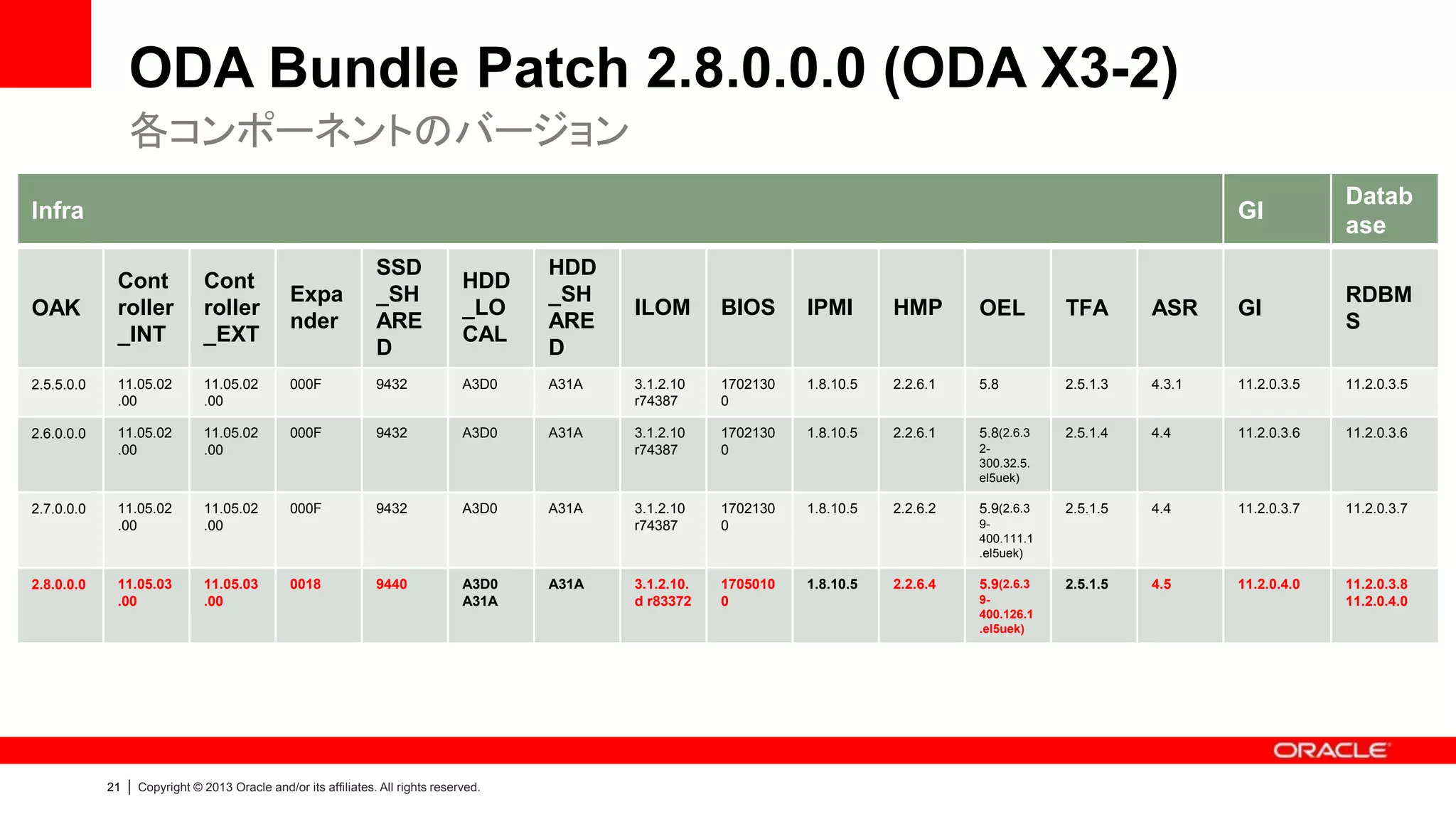 ODA Bundle Patch 2.8.0.0.0 (ODA X3-2)

各コンポーネントのバージョン

| Infra | | | | | | | | | | | | | | GI | Database |
|---|---|---|---|---|---|---|---|---|---|---|---|---|---|---|---|
| OAK | Controller_INT | Controller_EXT | Expander | SSD_SHARED | HDD_LOCAL | HDD_SHARED | ILOM | BIOS | IPMI | HMP | OEL | TFA | ASR | GI | RDBMS |
| 2.5.5.0.0 | 11.05.02.00 | 11.05.02.00 | 000F | 9432 | A3D0 | A31A | 3.1.2.10 r74387 | 17021300 | 1.8.10.5 | 2.2.6.1 | 5.8 | 2.5.1.3 | 4.3.1 | 11.2.0.3.5 | 11.2.0.3.5 |
| 2.6.0.0.0 | 11.05.02.00 | 11.05.02.00 | 000F | 9432 | A3D0 | A31A | 3.1.2.10 r74387 | 17021300 | 1.8.10.5 | 2.2.6.1 | 5.8(2.6.32-300.32.5.el5uek) | 2.5.1.4 | 4.4 | 11.2.0.3.6 | 11.2.0.3.6 |
| 2.7.0.0.0 | 11.05.02.00 | 11.05.02.00 | 000F | 9432 | A3D0 | A31A | 3.1.2.10 r74387 | 17021300 | 1.8.10.5 | 2.2.6.2 | 5.9(2.6.39-400.111.1.el5uek) | 2.5.1.5 | 4.4 | 11.2.0.3.7 | 11.2.0.3.7 |
| 2.8.0.0.0 | 11.05.03.00 | 11.05.03.00 | 0018 | 9440 | A3D0 A31A | A31A | 3.1.2.10.d r83372 | 17050100 | 1.8.10.5 | 2.2.6.4 | 5.9(2.6.39-400.126.1.el5uek) | 2.5.1.5 | 4.5 | 11.2.0.4.0 | 11.2.0.3.8 11.2.0.4.0 |

ORACLE

21 | Copyright © 2013 Oracle and/or its affiliates. All rights reserved.